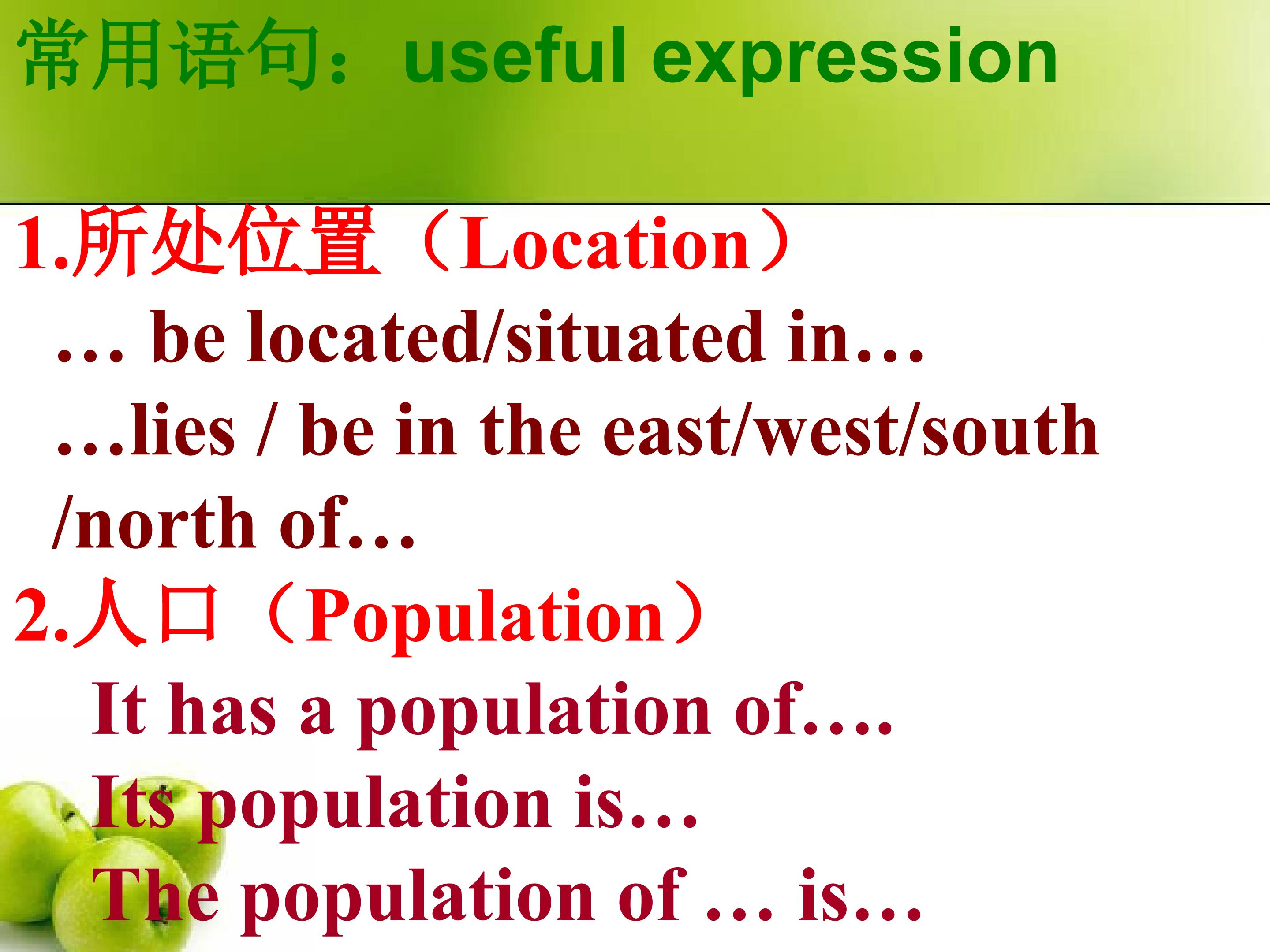 常用语句：useful expression

1.所处位置（Location）

… be located/situated in…

…lies / be in the east/west/south /north of…

2.人口（Population）

It has a population of….

Its population is…

The population of … is…